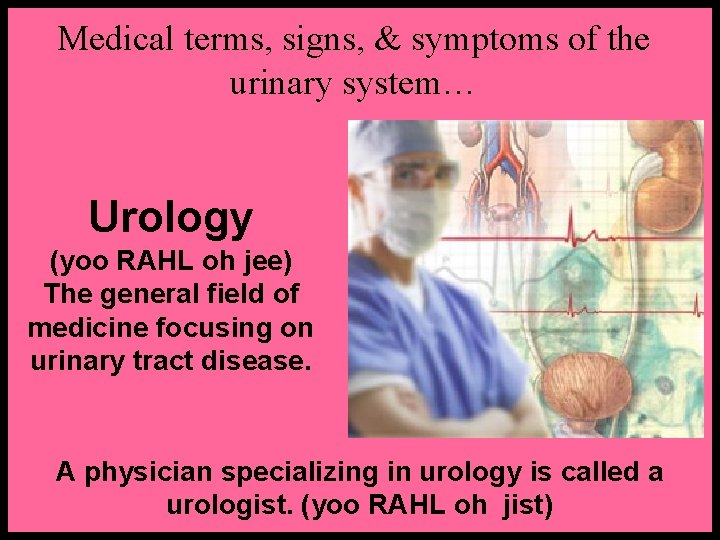 Medical terms, signs, & symptoms of the urinary system…

Urology
(yoo RAHL oh jee)
The general field of medicine focusing on urinary tract disease.

A physician specializing in urology is called a urologist. (yoo RAHL oh jist)